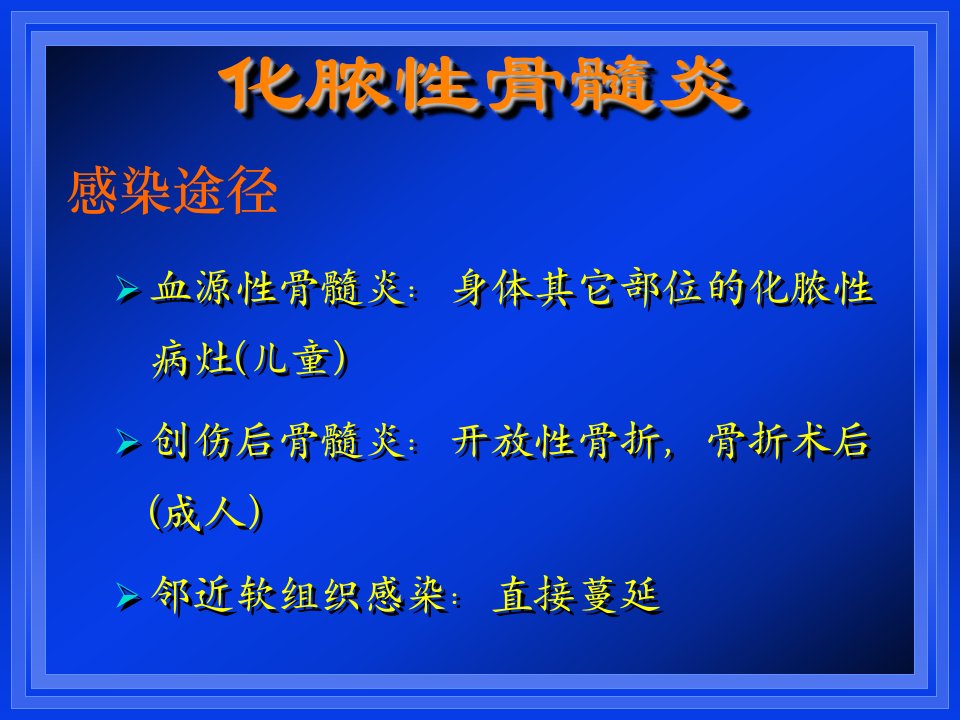 化脓性骨髓炎

感染途径

➢ 血源性骨髓炎：身体其它部位的化脓性病灶(儿童)

➢ 创伤后骨髓炎：开放性骨折，骨折术后(成人)

➢ 邻近软组织感染：直接蔓延